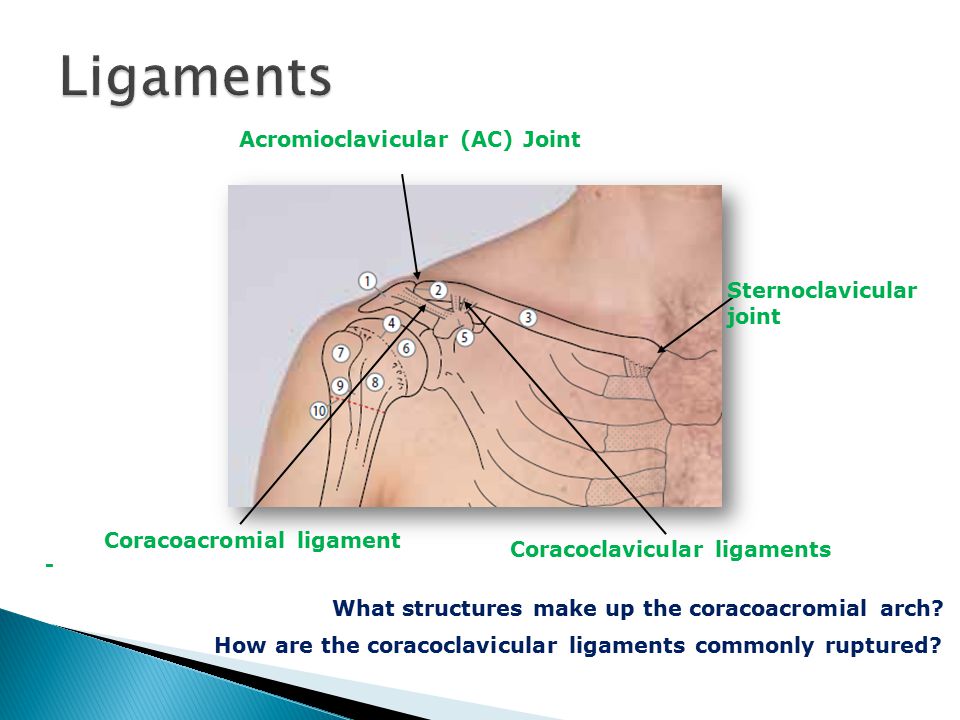 Ligaments

Acromioclavicular (AC) Joint

1
2
3
4
5
6
7
8
9
10

Sternoclavicular joint

Coracoacromial ligament

Coracoclavicular ligaments

-

What structures make up the coracoacromial arch?

How are the coracoclavicular ligaments commonly ruptured?